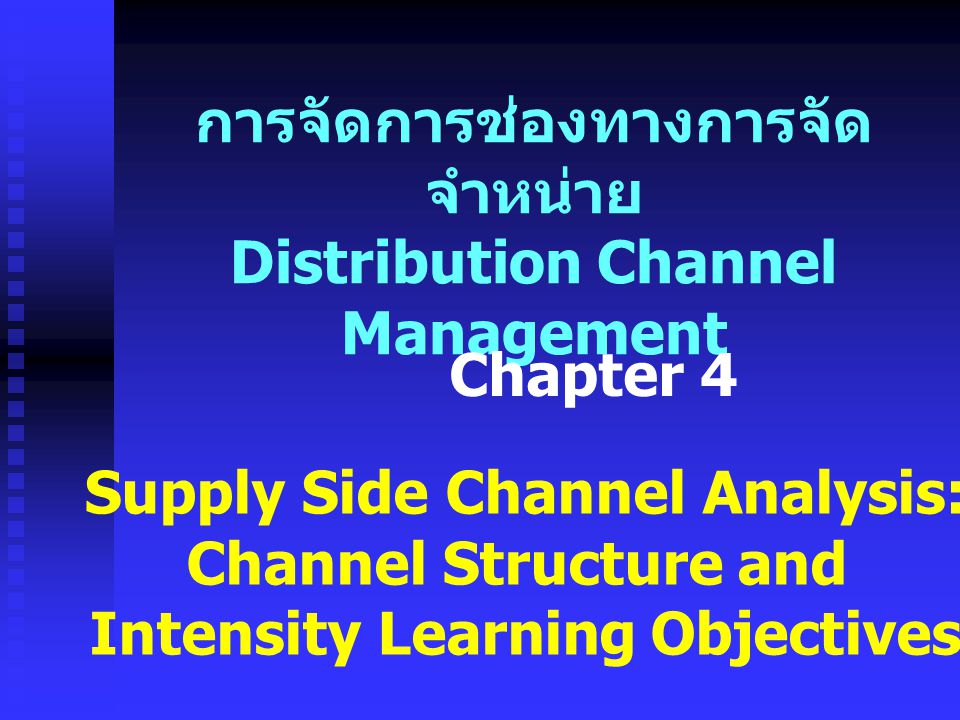 การจัดการช่องทางการจัดจำหน่าย
Distribution Channel Management

Chapter 4

Supply Side Channel Analysis: Channel Structure and Intensity Learning Objectives